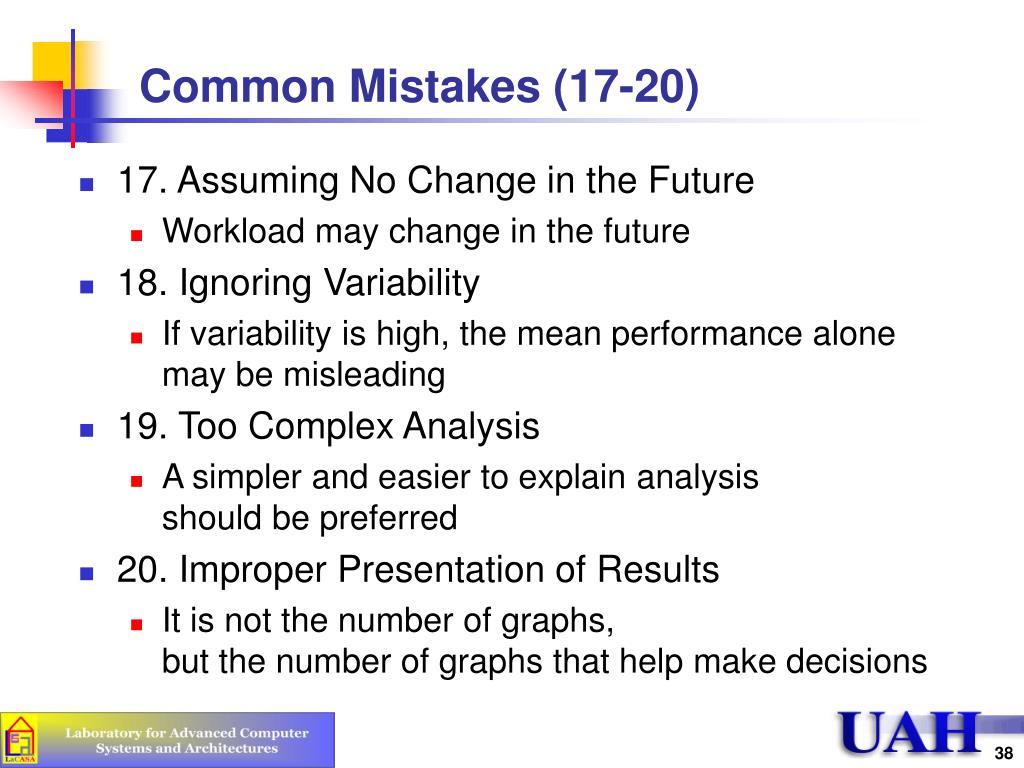 Common Mistakes (17-20)

17. Assuming No Change in the Future
Workload may change in the future
18. Ignoring Variability
If variability is high, the mean performance alone may be misleading
19. Too Complex Analysis
A simpler and easier to explain analysis should be preferred
20. Improper Presentation of Results
It is not the number of graphs, but the number of graphs that help make decisions

LaCASA
Laboratory for Advanced Computer Systems and Architectures

UAH

38